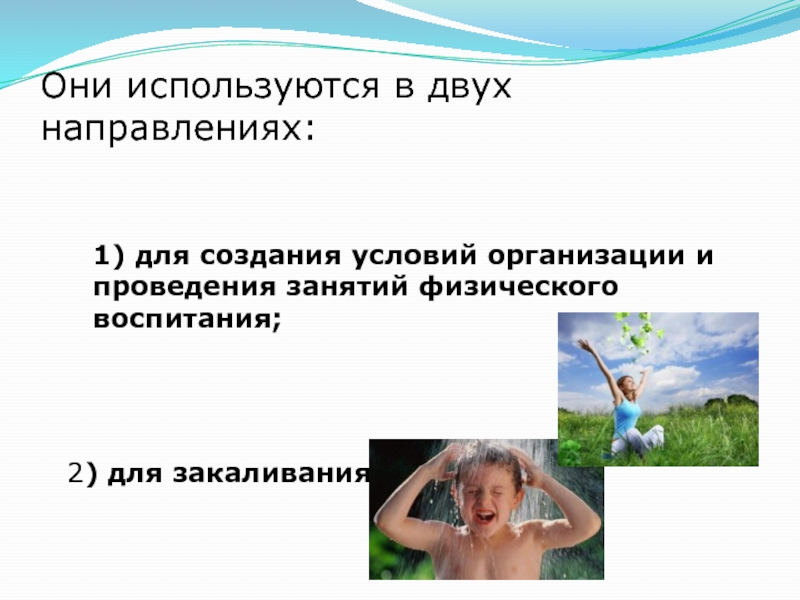 Они используются в двух направлениях:

1) для создания условий организации и проведения занятий физического воспитания;

2) для закаливания